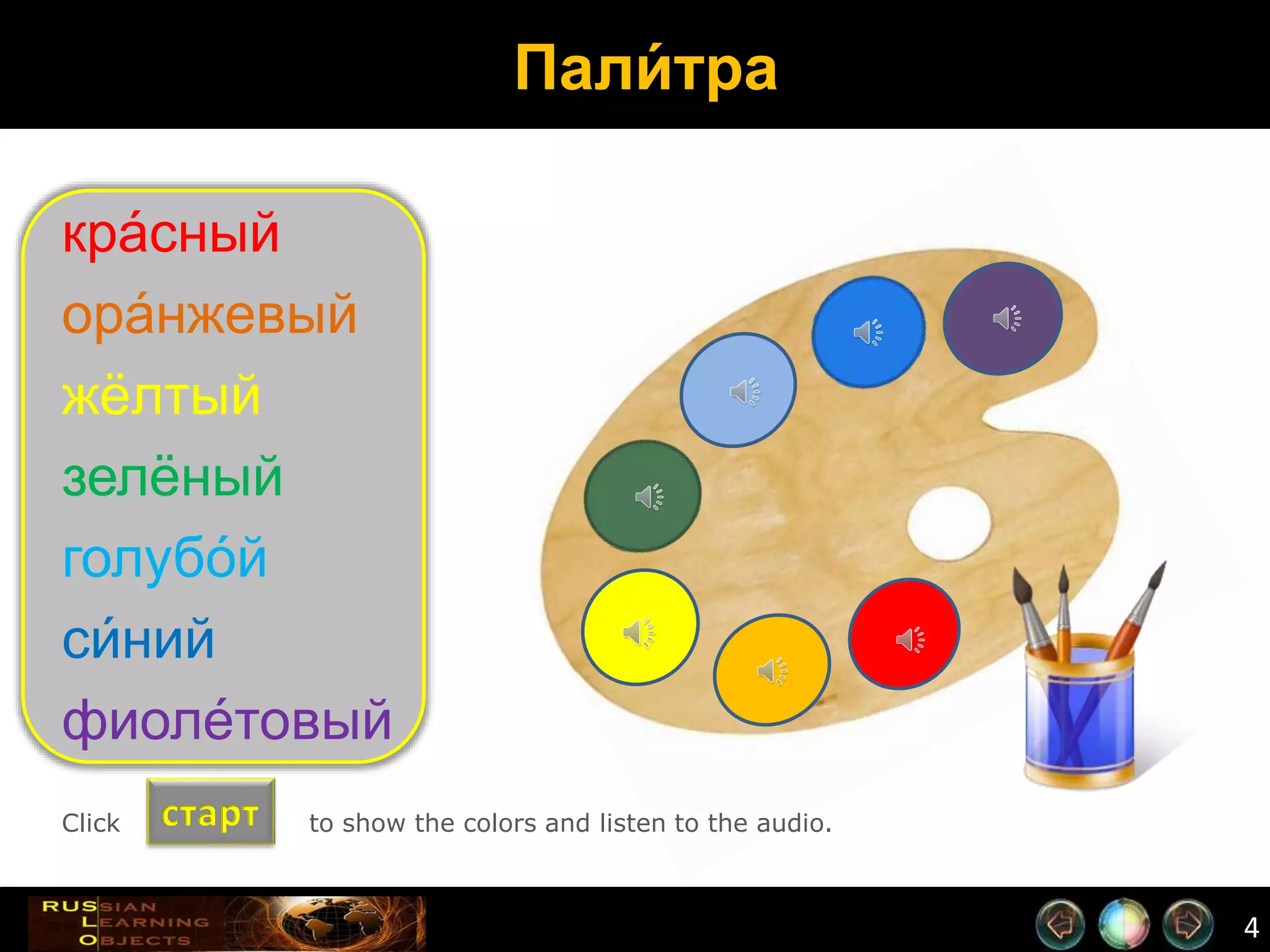 Пали́тра

кра́сный
ора́нжевый
жёлтый
зелёный
голубо́й
си́ний
фиоле́товый

Click старт to show the colors and listen to the audio.

RUSSIAN LEARNING OBJECTS

4